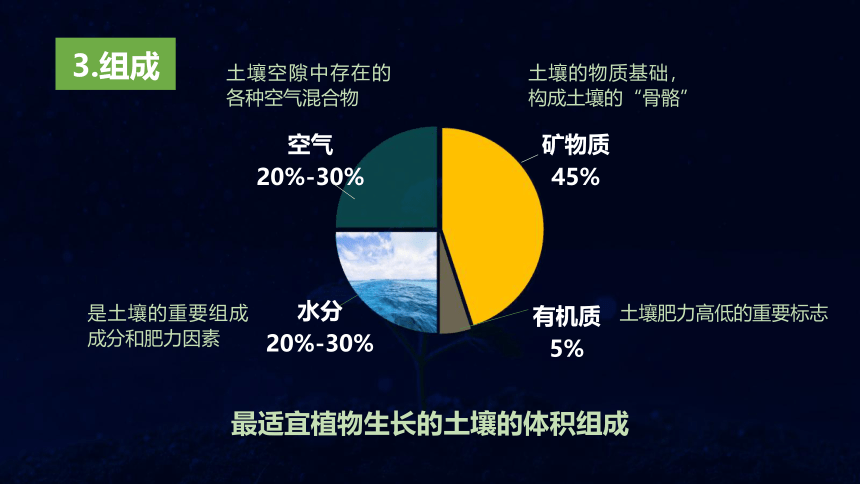 3.组成

土壤空隙中存在的各种空气混合物

土壤的物质基础，构成土壤的“骨骼”

空气
20%-30%

矿物质
45%

是土壤的重要组成成分和肥力因素

水分
20%-30%

有机质
5%

土壤肥力高低的重要标志

最适宜植物生长的土壤的体积组成